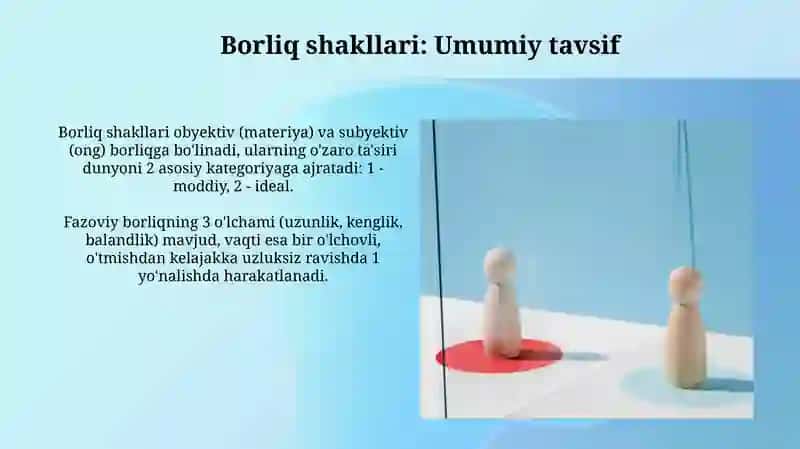 Borliq shakllari: Umumiy tavsif

Borliq shakllari obyektiv (materiya) va subyektiv (ong) borliqga bo'linadi, ularning o'zaro ta'siri dunyoni 2 asosiy kategoriyaga ajratadi: 1 - moddiy, 2 - ideal.

Fazoviy borliqning 3 o'lchami (uzunlik, kenglik, balandlik) mavjud, vaqti esa bir o'lchovli, o'tmishdan kelajakka uzluksiz ravishda 1 yo'nalishda harakatlanadi.